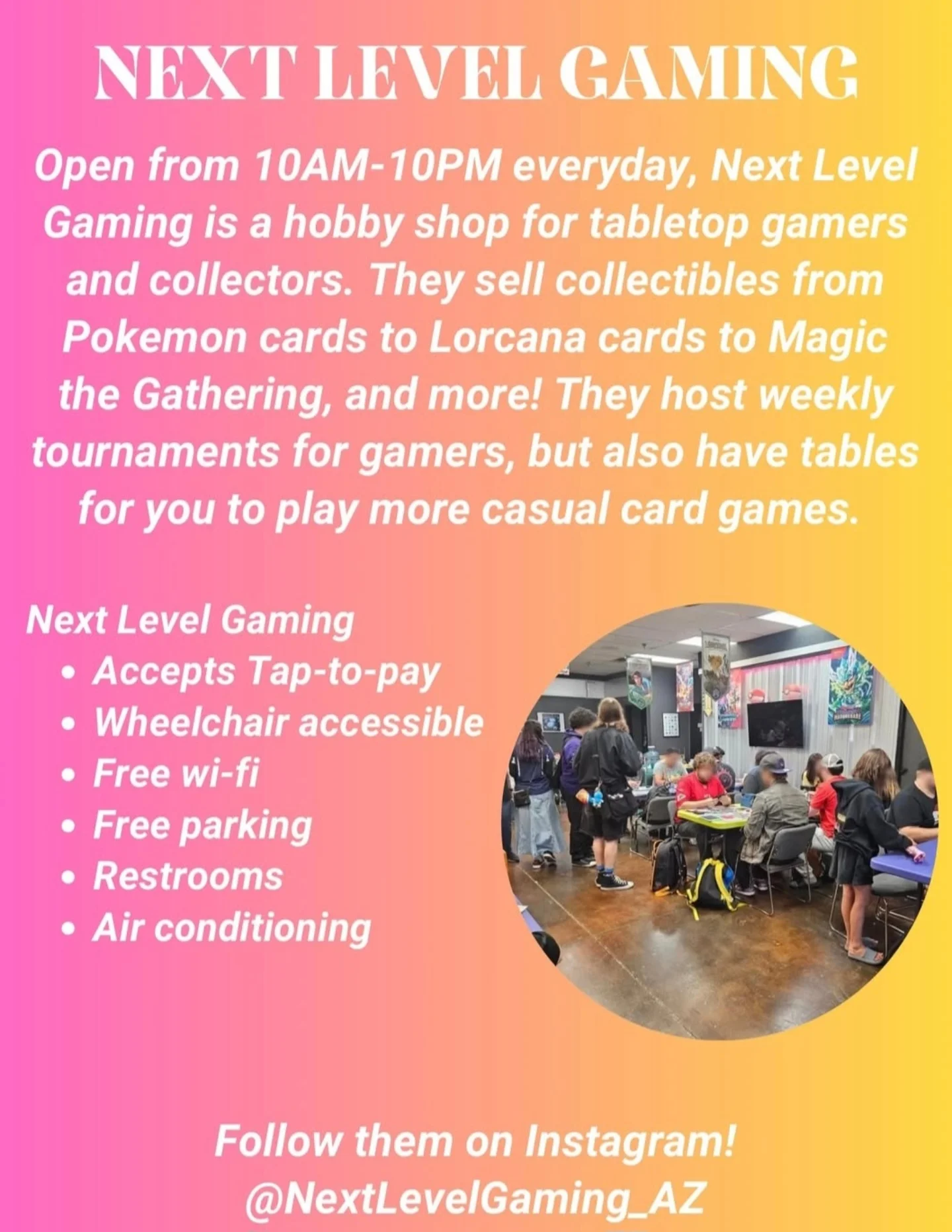 NEXT LEVEL GAMING

Open from 10AM-10PM everyday, Next Level Gaming is a hobby shop for tabletop gamers and collectors. They sell collectibles from Pokemon cards to Lorcana cards to Magic the Gathering, and more! They host weekly tournaments for gamers, but also have tables for you to play more casual card games.

Next Level Gaming
• Accepts Tap-to-pay
• Wheelchair accessible
• Free wi-fi
• Free parking
• Restrooms
• Air conditioning

Follow them on Instagram!
@NextLevelGaming_AZ